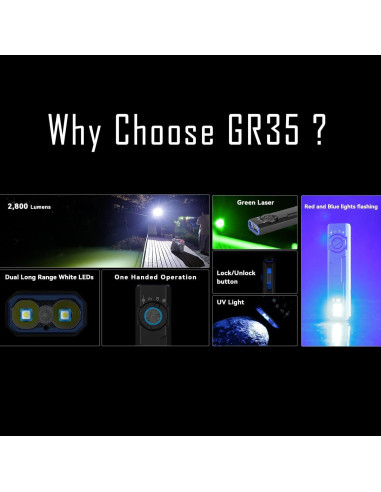 Why Choose GR35 ?

2,800 Lumens

Green Laser

Red and Blue lights flashing

Dual Long Range White LEDs

One Handed Operation

Lock/Unlock button

UV Light